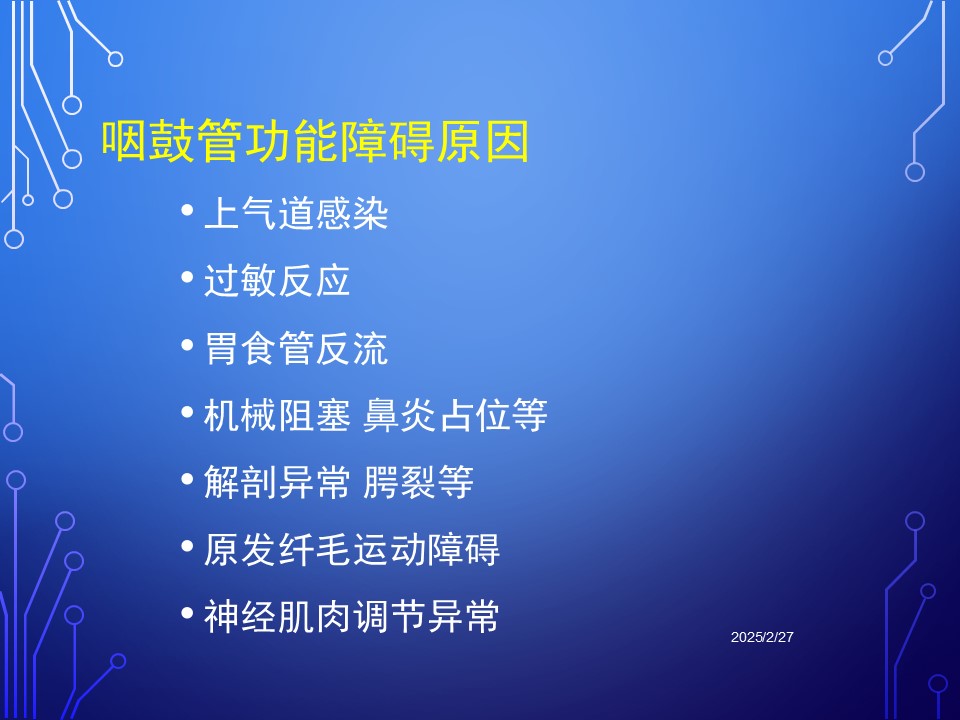 咽鼓管功能障碍原因

• 上气道感染
• 过敏反应
• 胃食管反流
• 机械阻塞 鼻炎占位等
• 解剖异常 腭裂等
• 原发纤毛运动障碍
• 神经肌肉调节异常

2025/2/27